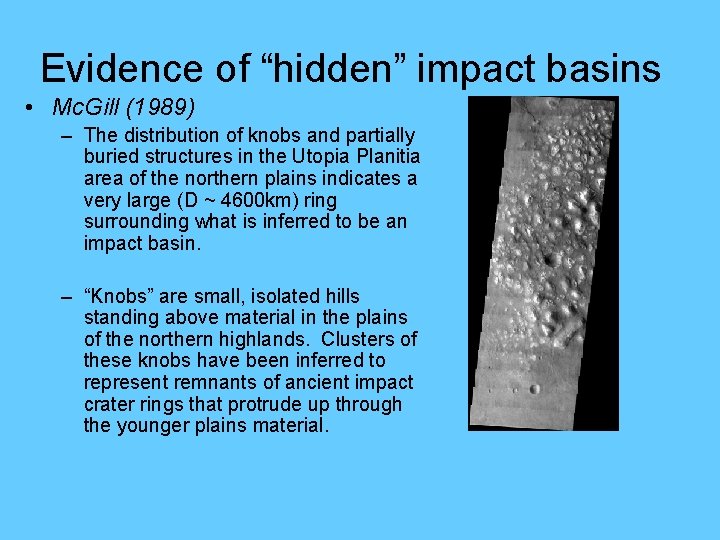 Evidence of “hidden” impact basins

• McGill (1989)

– The distribution of knobs and partially buried structures in the Utopia Planitia area of the northern plains indicates a very large (D ~ 4600km) ring surrounding what is inferred to be an impact basin.

– “Knobs” are small, isolated hills standing above material in the plains of the northern highlands. Clusters of these knobs have been inferred to represent remnants of ancient impact crater rings that protrude up through the younger plains material.